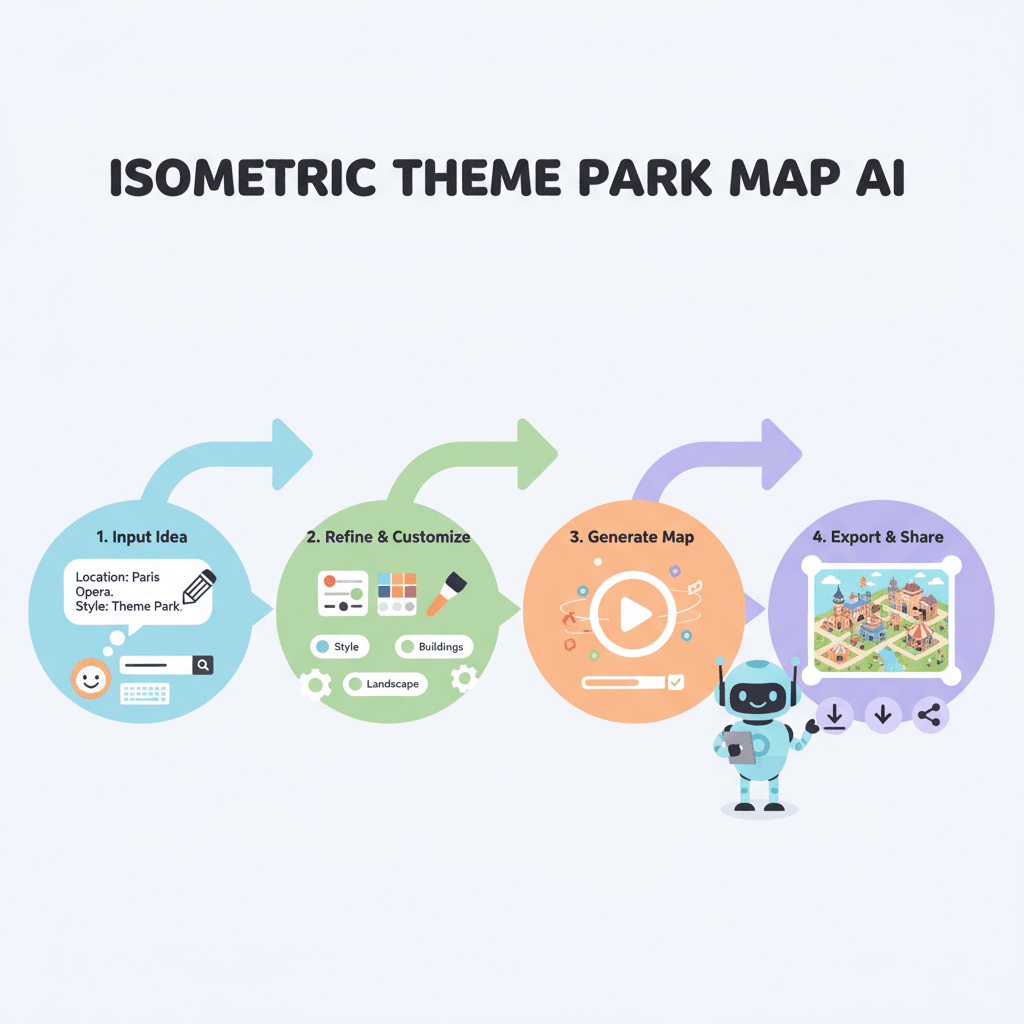 ISOMETRIC THEME PARK MAP AI

1. Input Idea

Location: Paris Opera. Style: Theme Park.

2. Refine & Customize

Style

Buildings

Landscape

3. Generate Map

4. Export & Share